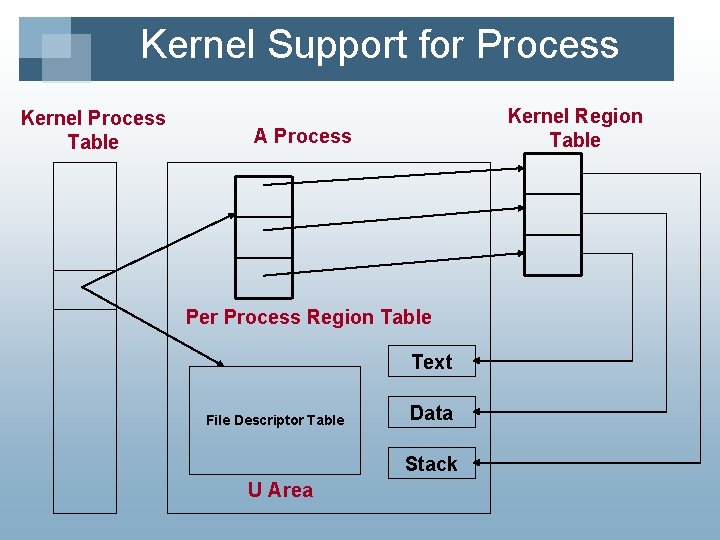 Kernel Support for Process

Kernel Process Table

A Process

Kernel Region Table

Per Process Region Table

Text

Data

Stack

File Descriptor Table

U Area